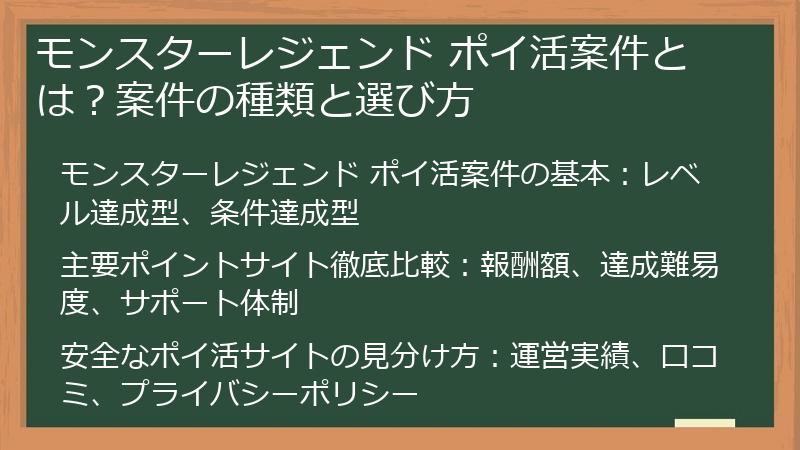 モンスターレジェンド ポイ活案件とは？案件の種類と選び方

モンスターレジェンド ポイ活案件の基本：レベル達成型、条件達成型

主要ポイントサイト徹底比較：報酬額、達成難易度、サポート体制

安全なポイ活サイトの見分け方：運営実績、口コミ、プライバシーポリシー